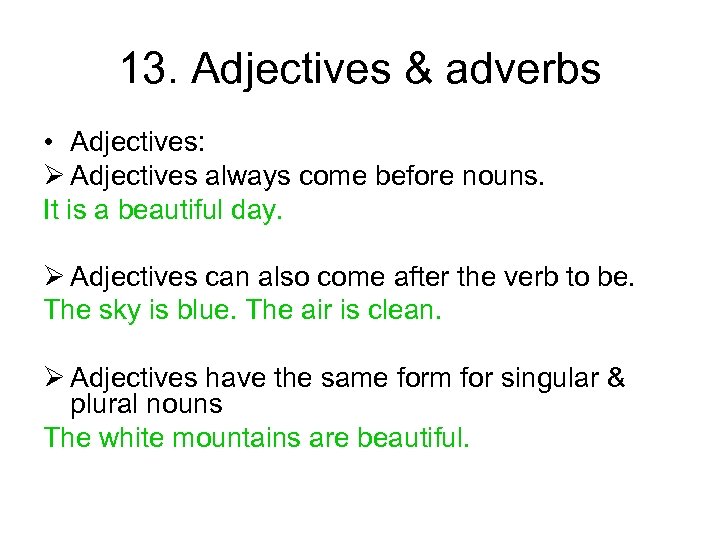 13. Adjectives & adverbs

• Adjectives:
➢ Adjectives always come before nouns.
It is a beautiful day.

➢ Adjectives can also come after the verb to be.
The sky is blue. The air is clean.

➢ Adjectives have the same form for singular & plural nouns
The white mountains are beautiful.